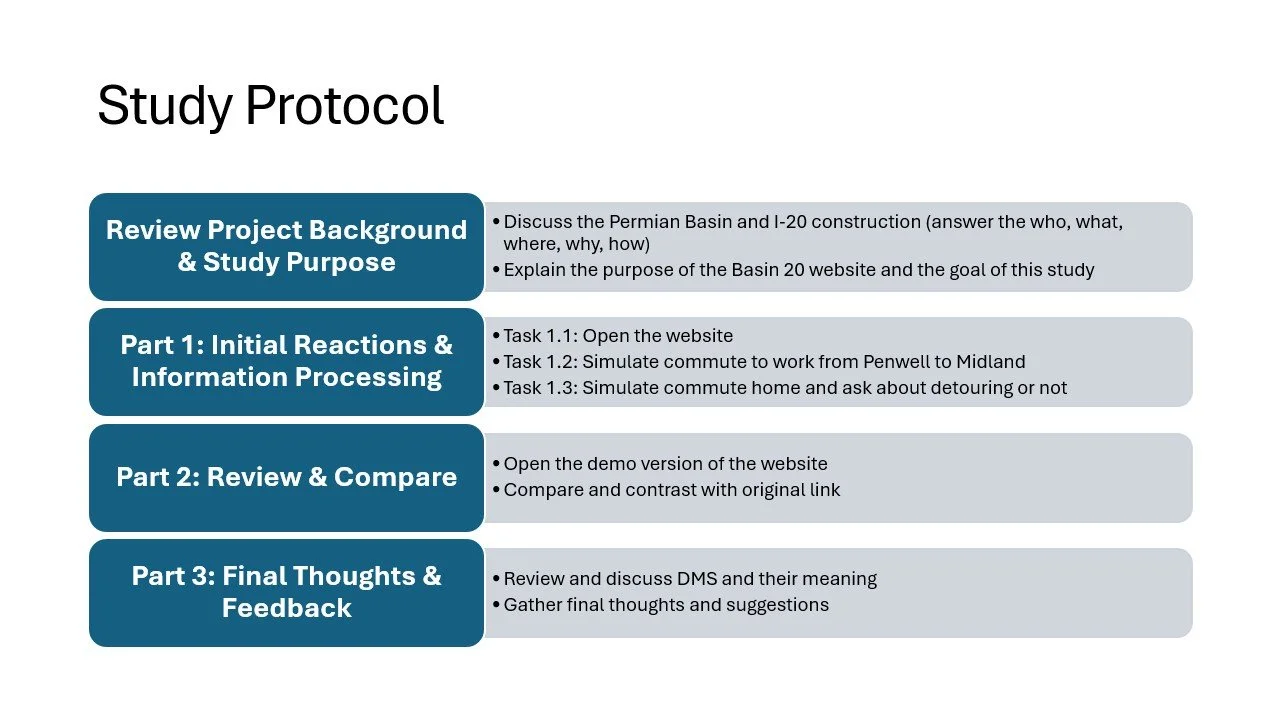 Study Protocol

Review Project Background & Study Purpose

• Discuss the Permian Basin and I-20 construction (answer the who, what, where, why, how)
• Explain the purpose of the Basin 20 website and the goal of this study

Part 1: Initial Reactions & Information Processing

• Task 1.1: Open the website
• Task 1.2: Simulate commute to work from Penwell to Midland
• Task 1.3: Simulate commute home and ask about detouring or not

Part 2: Review & Compare

• Open the demo version of the website
• Compare and contrast with original link

Part 3: Final Thoughts & Feedback

• Review and discuss DMS and their meaning
• Gather final thoughts and suggestions